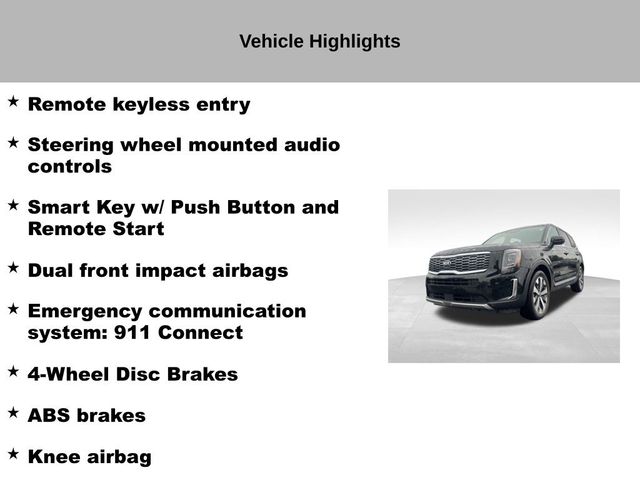 Vehicle Highlights

★ Remote keyless entry

★ Steering wheel mounted audio controls

★ Smart Key w/ Push Button and Remote Start

★ Dual front impact airbags

★ Emergency communication system: 911 Connect

★ 4-Wheel Disc Brakes

★ ABS brakes

★ Knee airbag